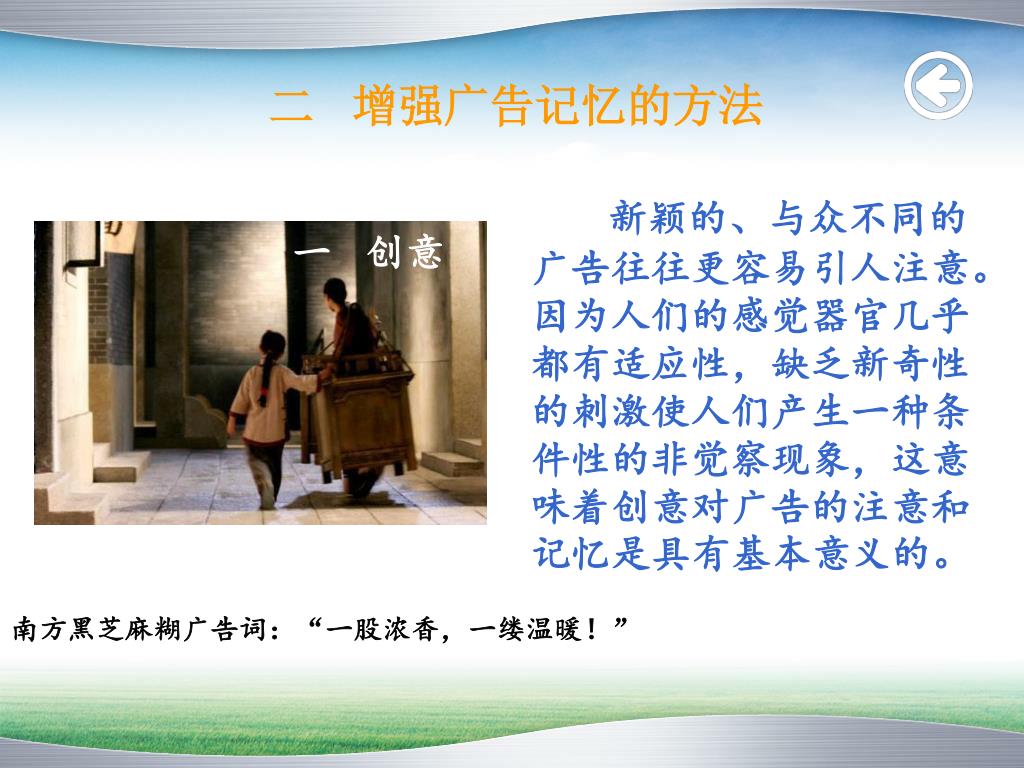 二　增强广告记忆的方法

一　创意

新颖的、与众不同的广告往往更容易引人注意。因为人们的感觉器官几乎都有适应性，缺乏新奇性的刺激使人们产生一种条件性的非觉察现象，这意味着创意对广告的注意和记忆是具有基本意义的。

南方黑芝麻糊广告词：“一股浓香，一缕温暖！”